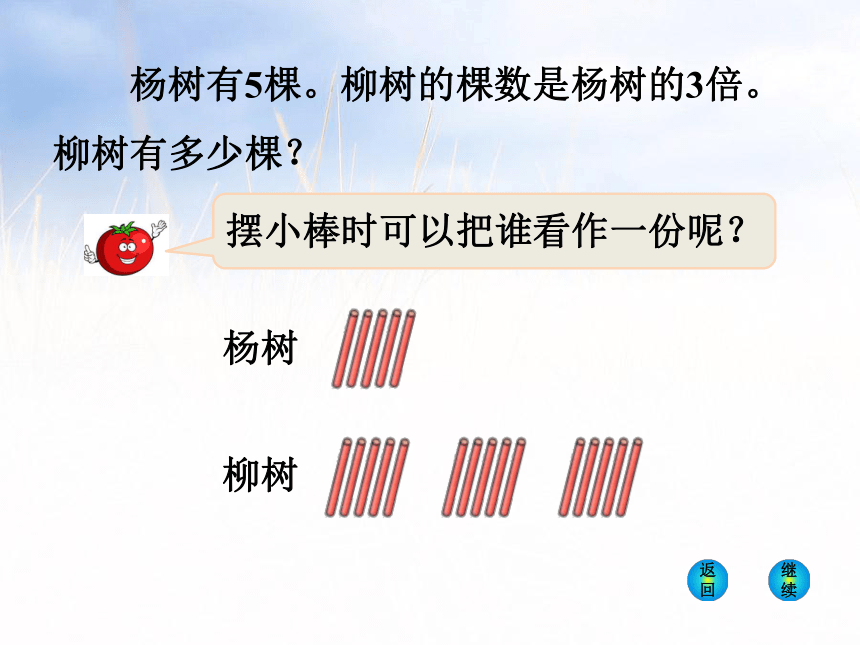 杨树有5棵。柳树的棵数是杨树的3倍。柳树有多少棵？

摆小棒时可以把谁看作一份呢？

杨树

柳树

返回

继续